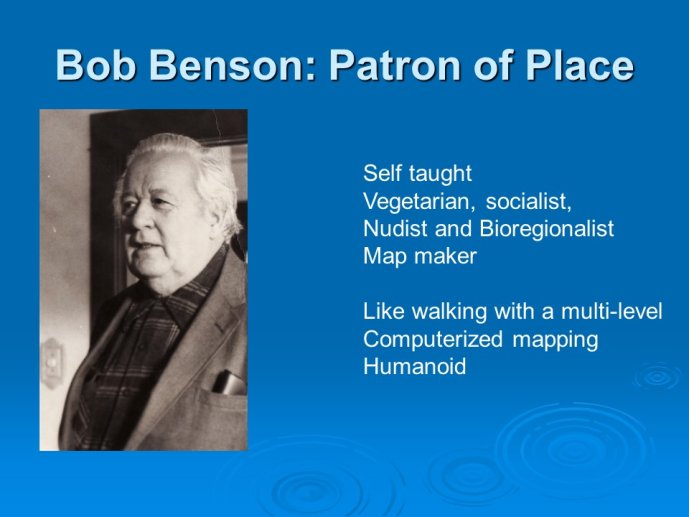 Bob Benson: Patron of Place

Self taught
Vegetarian, socialist,
Nudist and Bioregionalist
Map maker

Like walking with a multi-level
Computerized mapping
Humanoid